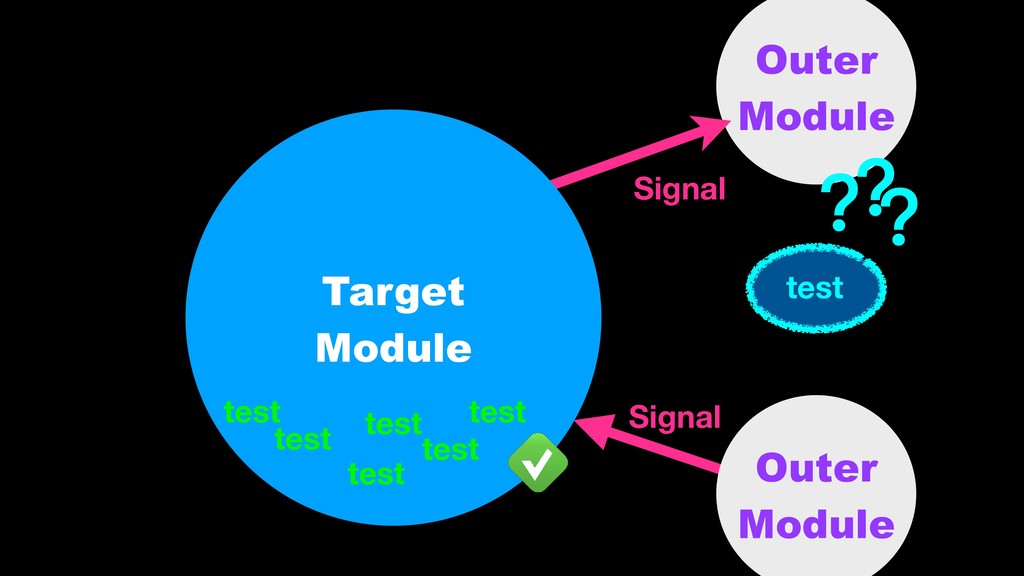 Outer Module

Signal

???

test

Target Module

test
test
test
test
test
test

Signal

Outer Module